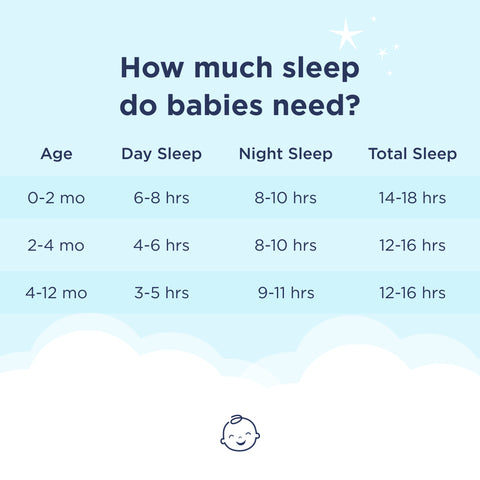 How much sleep do babies need?

| Age | Day Sleep | Night Sleep | Total Sleep |
|---|---|---|---|
| 0-2 mo | 6-8 hrs | 8-10 hrs | 14-18 hrs |
| 2-4 mo | 4-6 hrs | 8-10 hrs | 12-16 hrs |
| 4-12 mo | 3-5 hrs | 9-11 hrs | 12-16 hrs |